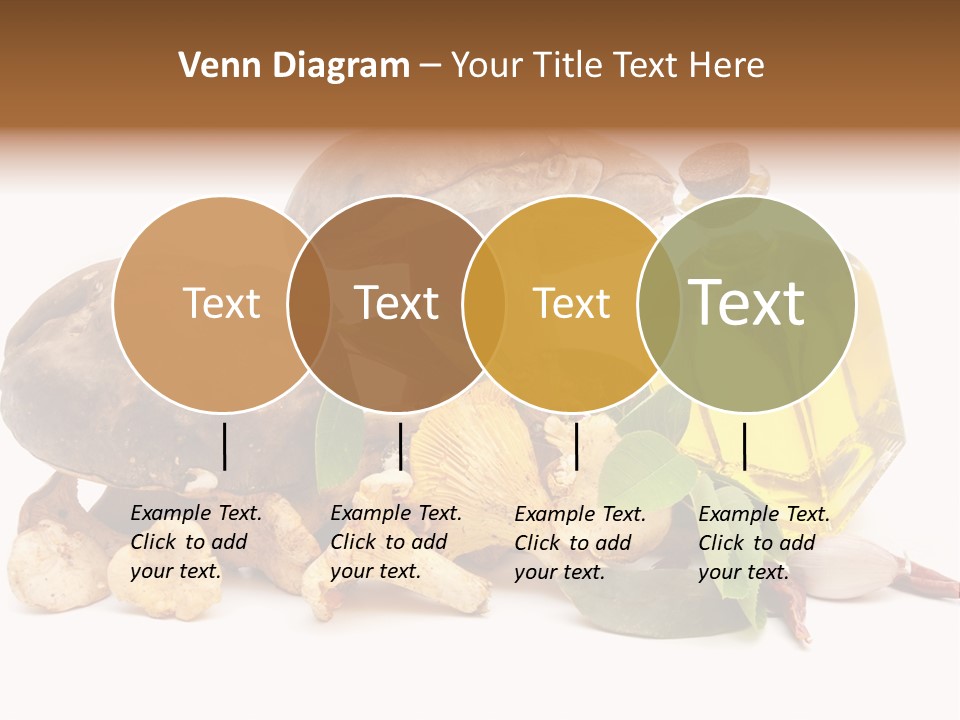 Venn Diagram – Your Title Text Here

Text

Text

Text

Text

Example Text. Click to add your text.

Example Text. Click to add your text.

Example Text. Click to add your text.

Example Text. Click to add your text.